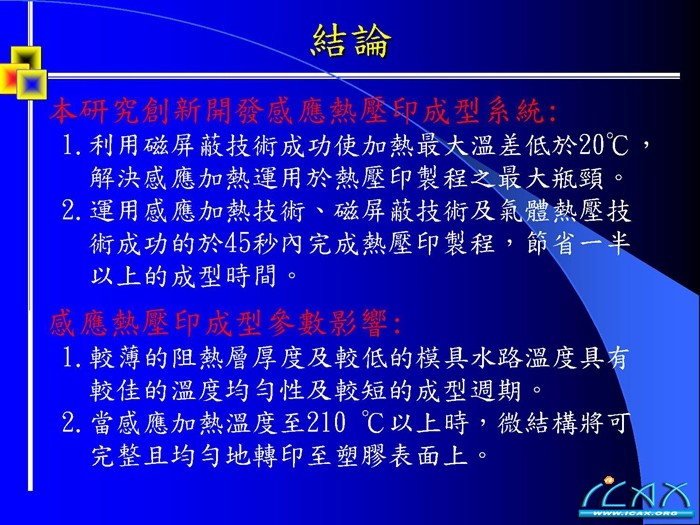 結論

本研究創新開發感應熱壓印成型系統:

1. 利用磁屏蔽技術成功使加熱最大溫差低於20℃，解決感應加熱運用於熱壓印製程之最大瓶頸。

2. 運用感應加熱技術、磁屏蔽技術及氣體熱壓技術成功的於45秒內完成熱壓印製程，節省一半以上的成型時間。

感應熱壓印成型參數影響:

1. 較薄的阻熱層厚度及較低的模具水路溫度具有較佳的溫度均勻性及較短的成型週期。

2. 當感應加熱溫度至210 ℃以上時，微結構將可完整且均勻地轉印至塑膠表面上。

ICAX
WWW.ICAX.ORG